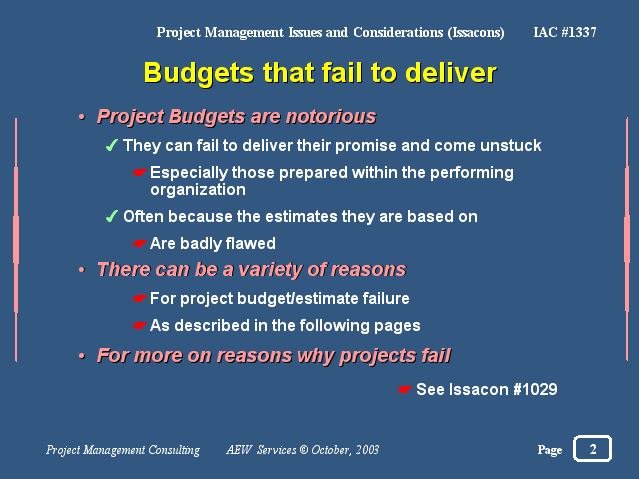 Project Management Issues and Considerations (Issacons) IAC #1337

Budgets that fail to deliver

• Project Budgets are notorious

✓ They can fail to deliver their promise and come unstuck

☛ Especially those prepared within the performing organization

✓ Often because the estimates they are based on

☛ Are badly flawed

• There can be a variety of reasons

☛ For project budget/estimate failure

☛ As described in the following pages

• For more on reasons why projects fail

☛ See Issacon #1029

Project Management Consulting AEW Services © October, 2003 Page 2